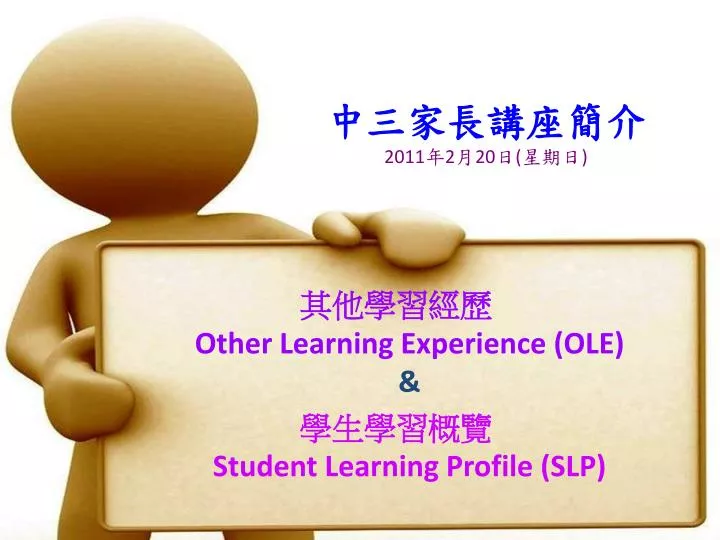 中三家長講座簡介
2011年2月20日(星期日)

其他學習經歷
Other Learning Experience (OLE)
&
學生學習概覽
Student Learning Profile (SLP)